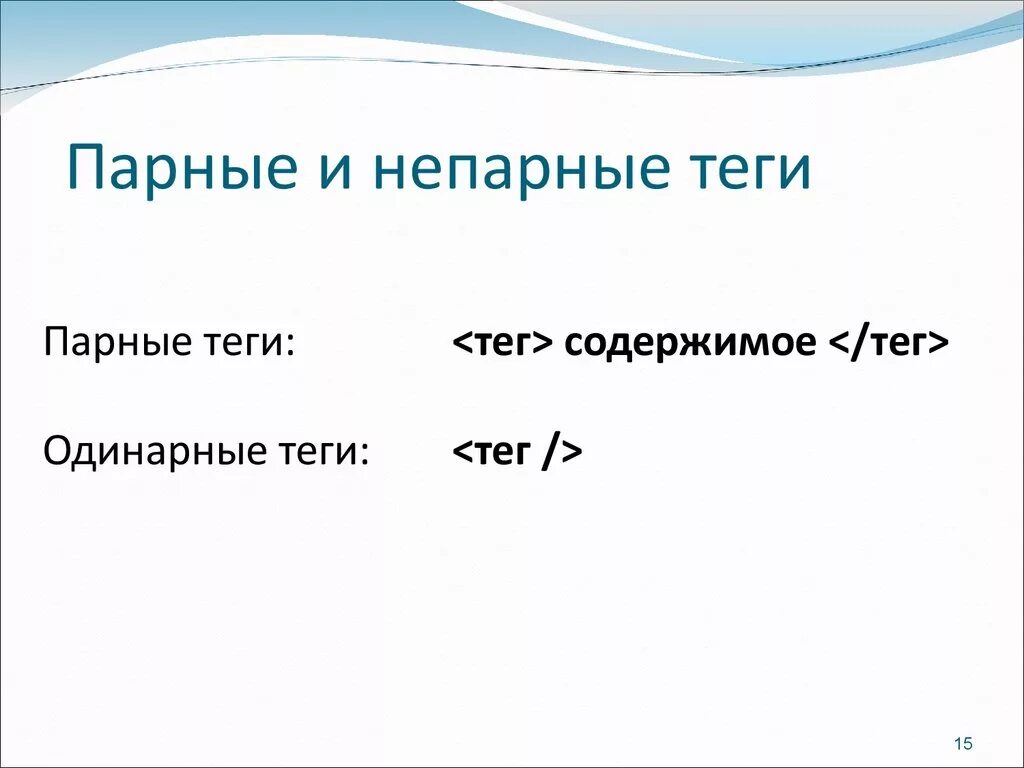 Парные и непарные теги

Парные теги: <тег> содержимое </тег>

Одинарные теги: <тег />

15